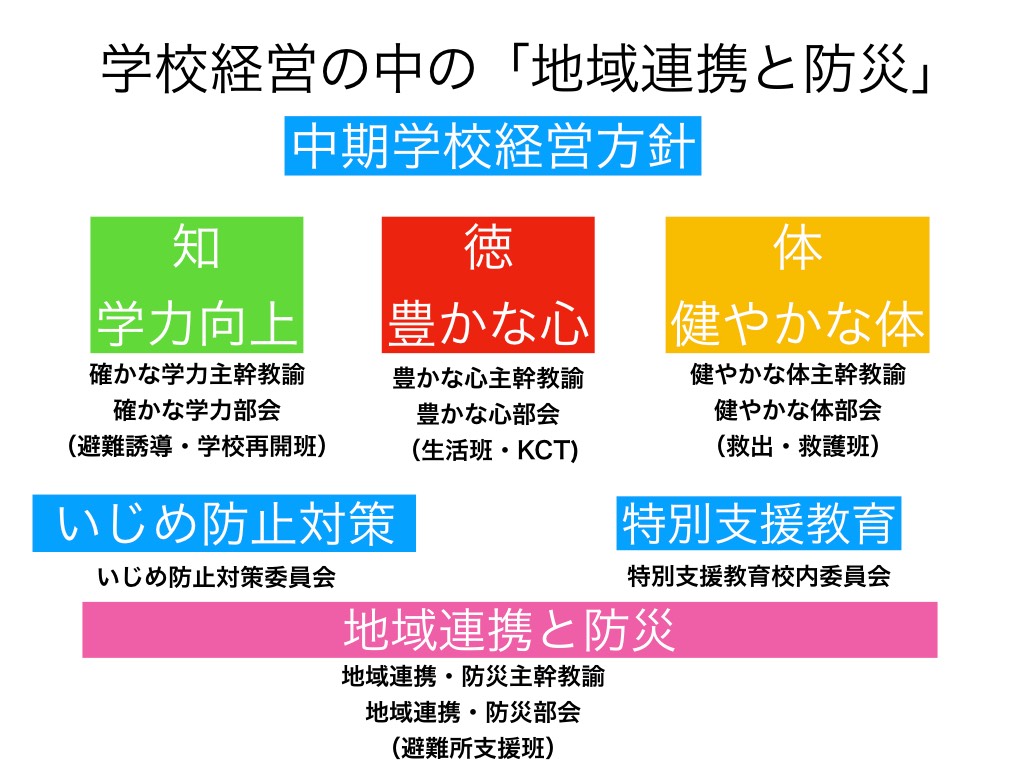 学校経営の中の「地域連携と防災」

中期学校経営方針

知
学力向上

確かな学力主幹教諭
確かな学力部会
（避難誘導・学校再開班）

徳
豊かな心

豊かな心主幹教諭
豊かな心部会
（生活班・KCT）

体
健やかな体

健やかな体主幹教諭
健やかな体部会
（救出・救護班）

いじめ防止対策

いじめ防止対策委員会

特別支援教育

特別支援教育校内委員会

地域連携と防災

地域連携・防災主幹教諭
地域連携・防災部会
（避難所支援班）